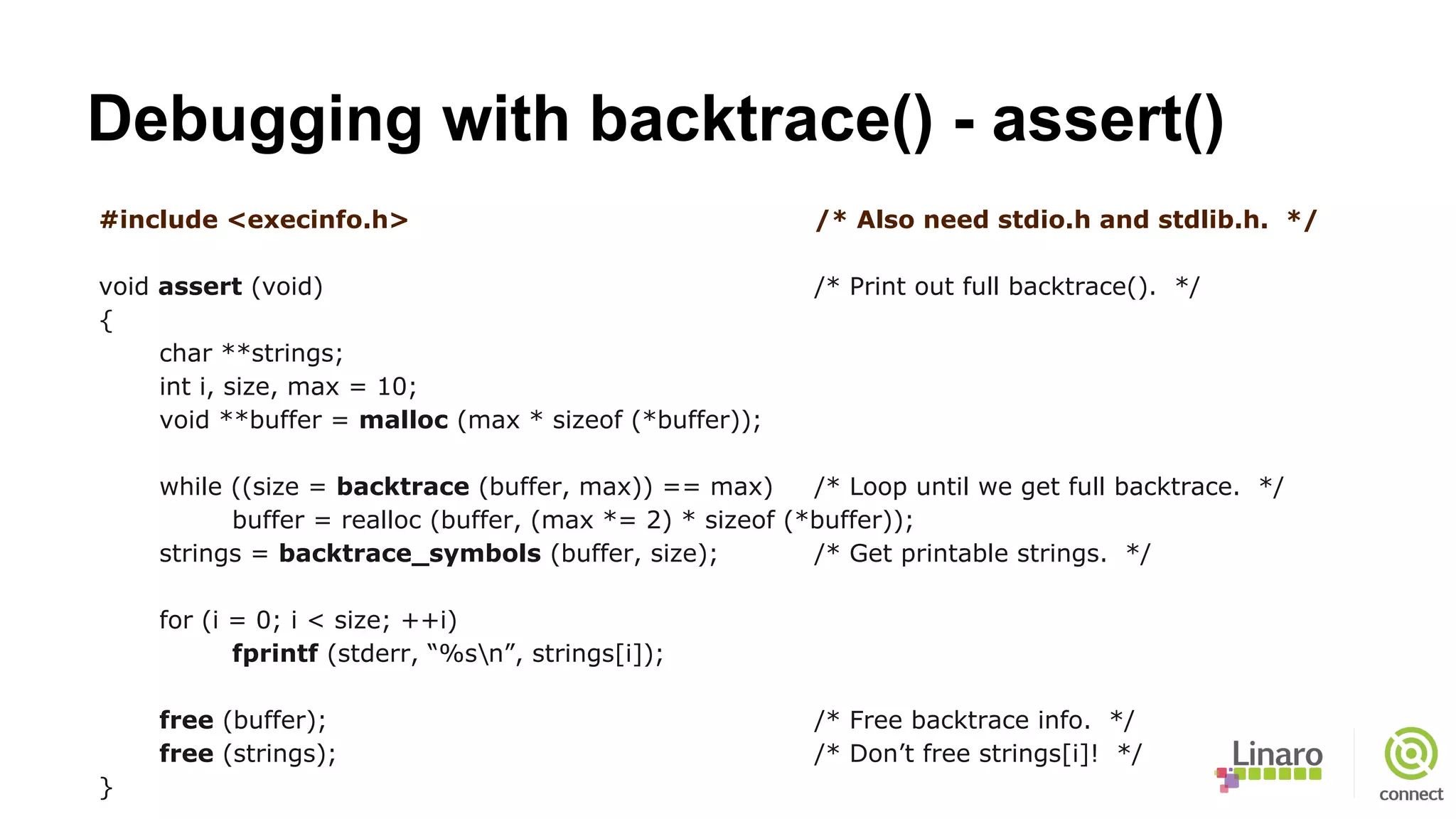 Debugging with backtrace() - assert()

#include <execinfo.h> /* Also need stdio.h and stdlib.h. */

void assert (void) /* Print out full backtrace(). */
{
char **strings;
int i, size, max = 10;
void **buffer = malloc (max * sizeof (*buffer));

while ((size = backtrace (buffer, max)) == max) /* Loop until we get full backtrace. */
buffer = realloc (buffer, (max *= 2) * sizeof (*buffer));
strings = backtrace_symbols (buffer, size); /* Get printable strings. */

for (i = 0; i < size; ++i)
fprintf (stderr, “%s\n”, strings[i]);

free (buffer); /* Free backtrace info. */
free (strings); /* Don’t free strings[i]! */
}

Linaro

connect